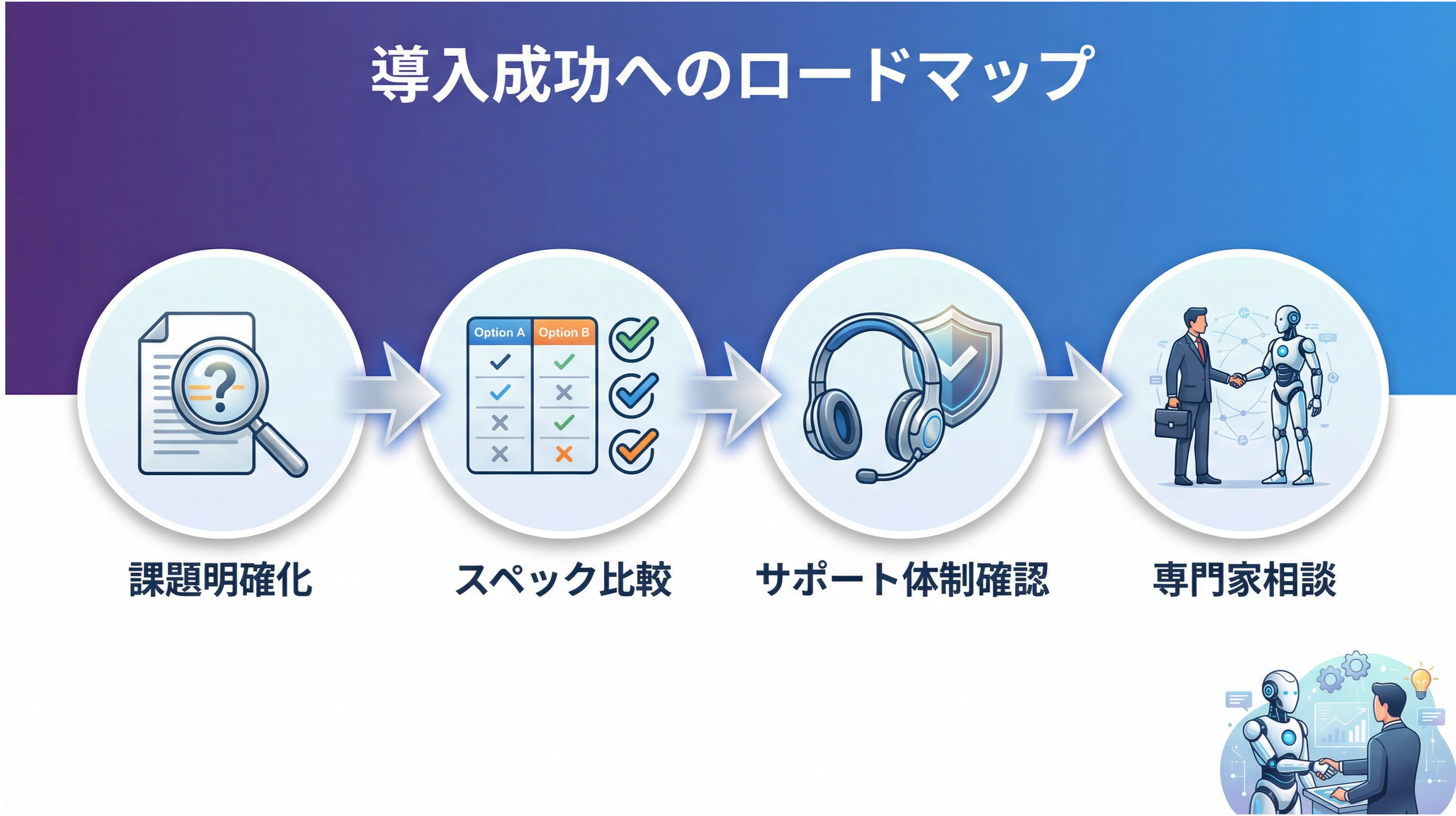 導入成功へのロードマップ

Option A
Option B

課題明確化

スペック比較

サポート体制確認

専門家相談